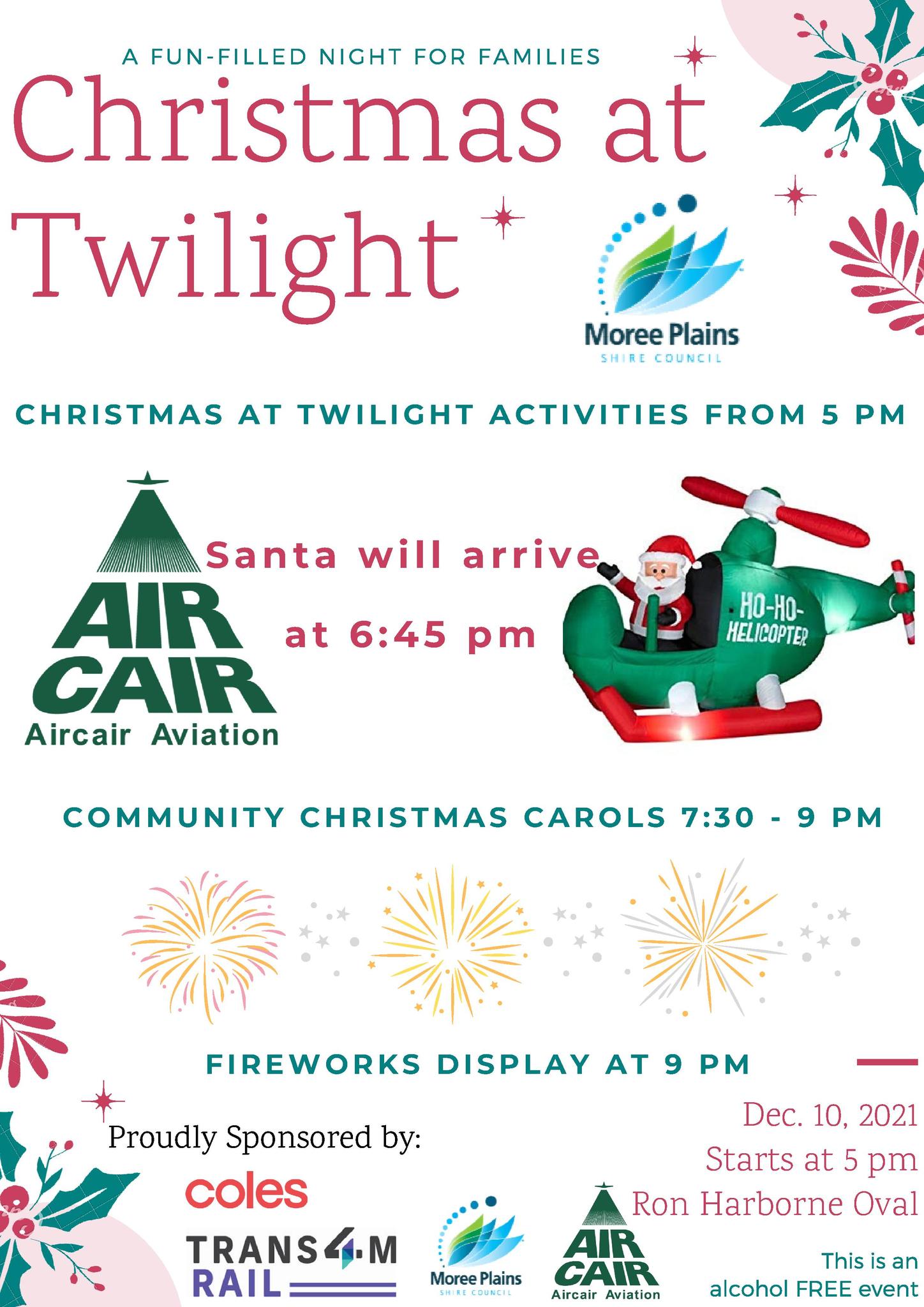 A FUN-FILLED NIGHT FOR FAMILIES

Christmas at Twilight

Moree Plains
SHIRE COUNCIL

CHRISTMAS AT TWILIGHT ACTIVITIES FROM 5 PM

AIR CAIR
Aircair Aviation

Santa will arrive at 6:45 pm

HO-HO-HELICOPTER

COMMUNITY CHRISTMAS CAROLS 7:30 - 9 PM

FIREWORKS DISPLAY AT 9 PM

Proudly Sponsored by:

coles

TRANS4M RAIL

Moree Plains
SHIRE COUNCIL

AIR CAIR
Aircair Aviation

Dec. 10, 2021
Starts at 5 pm
Ron Harborne Oval

This is an alcohol FREE event